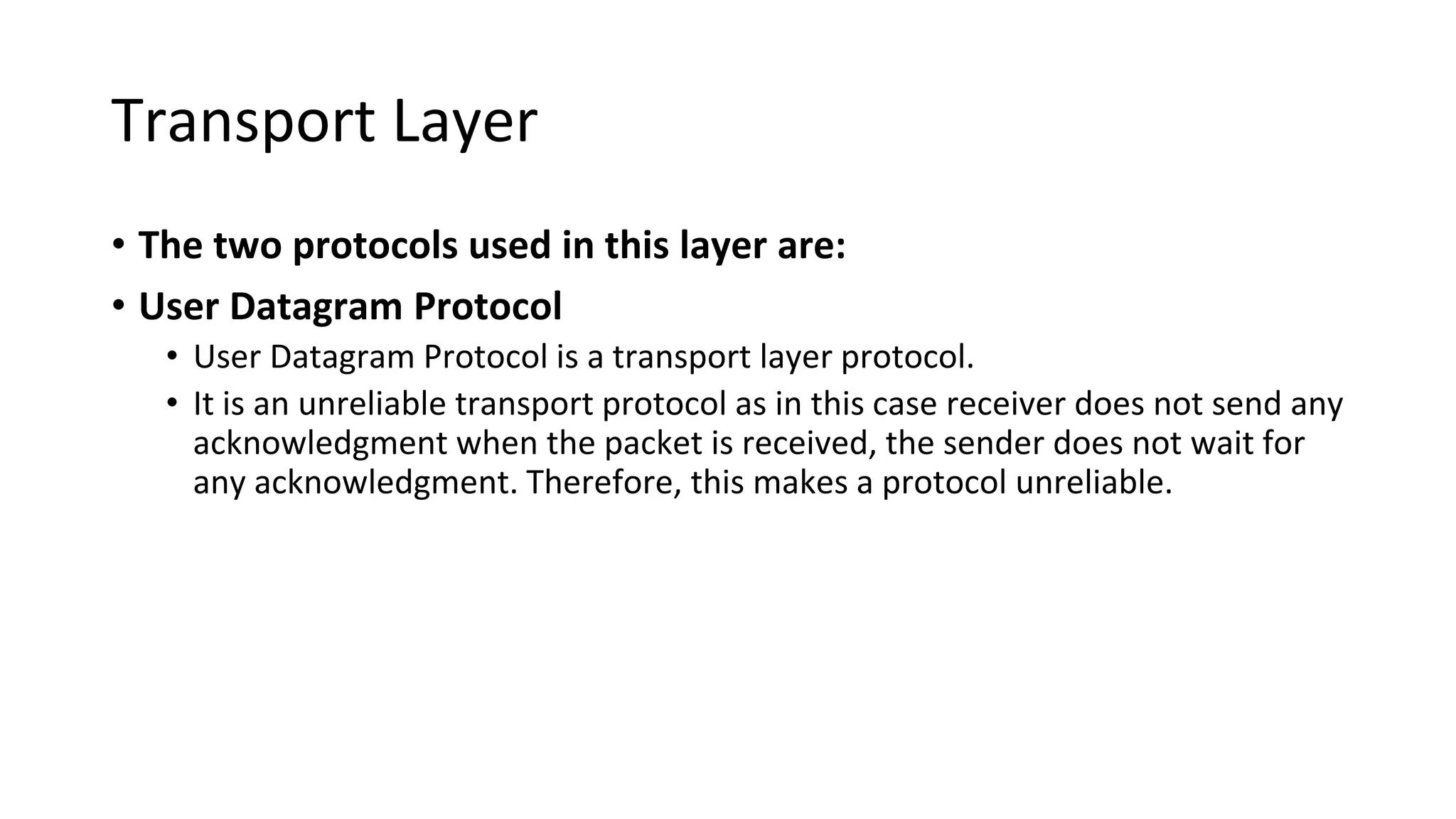 Transport Layer

• The two protocols used in this layer are:

• User Datagram Protocol

• User Datagram Protocol is a transport layer protocol.

• It is an unreliable transport protocol as in this case receiver does not send any acknowledgment when the packet is received, the sender does not wait for any acknowledgment. Therefore, this makes a protocol unreliable.